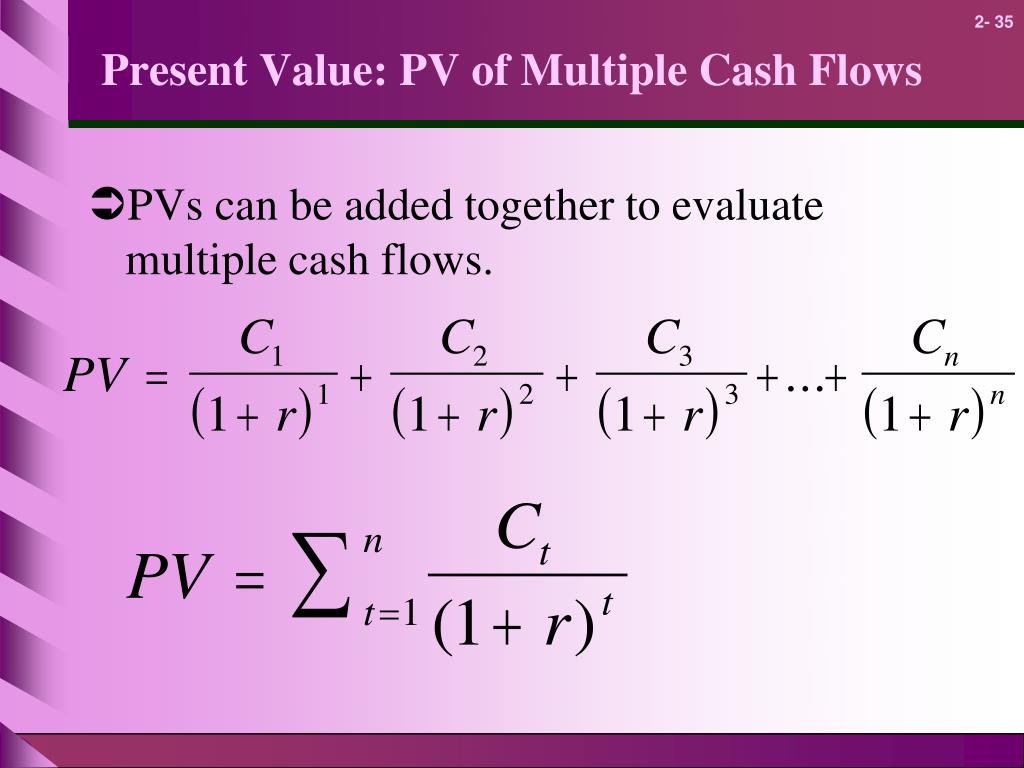 2- 35

Present Value: PV of Multiple Cash Flows

➲PVs can be added together to evaluate multiple cash flows.

$PV = \frac{C_1}{(1+r)^1} + \frac{C_2}{(1+r)^2} + \frac{C_3}{(1+r)^3} + \ldots + \frac{C_n}{(1+r)^n}$

$PV = \sum_{t=1}^{n} \frac{C_t}{(1+r)^t}$